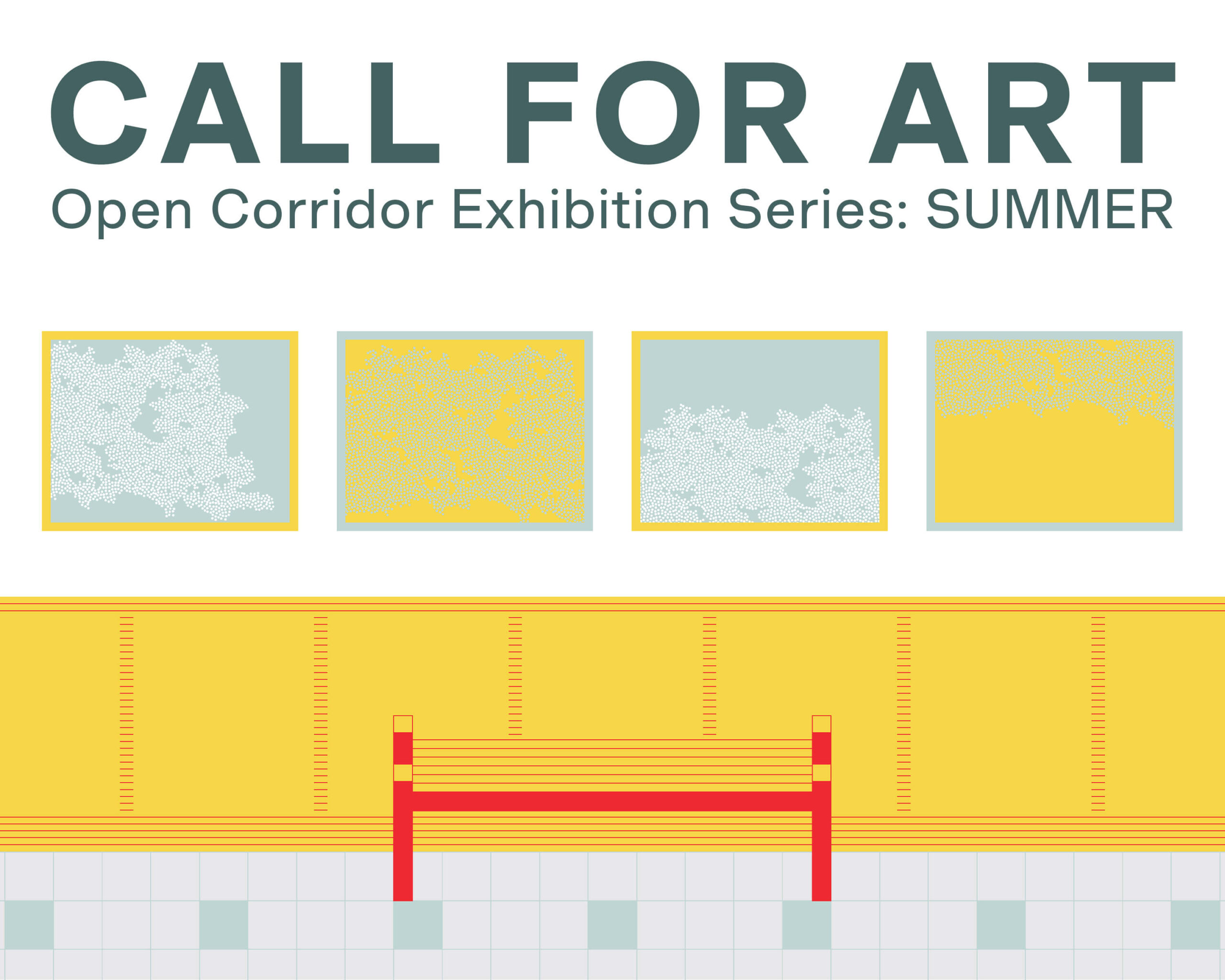 CALL FOR ART
Open Corridor Exhibition Series: SUMMER